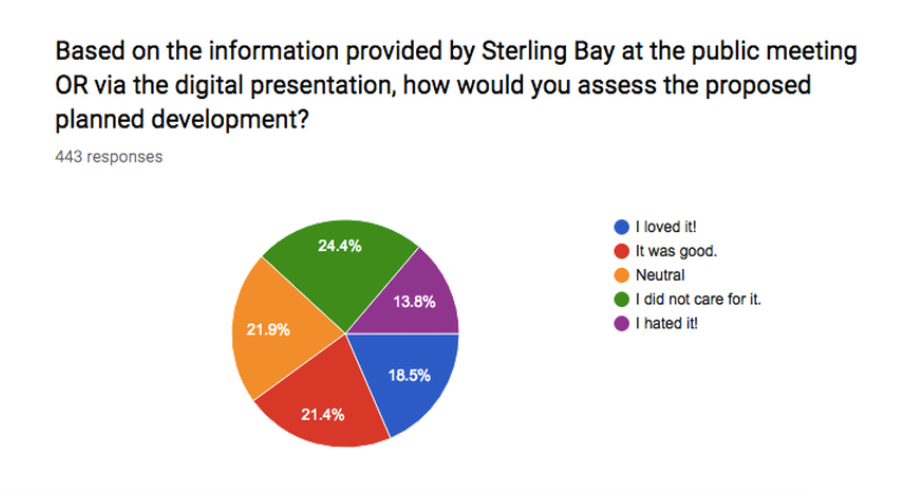 Based on the information provided by Sterling Bay at the public meeting OR via the digital presentation, how would you assess the proposed planned development?

443 responses

24.4%
13.8%
21.9%
18.5%
21.4%

I loved it!
It was good.
Neutral
I did not care for it.
I hated it!